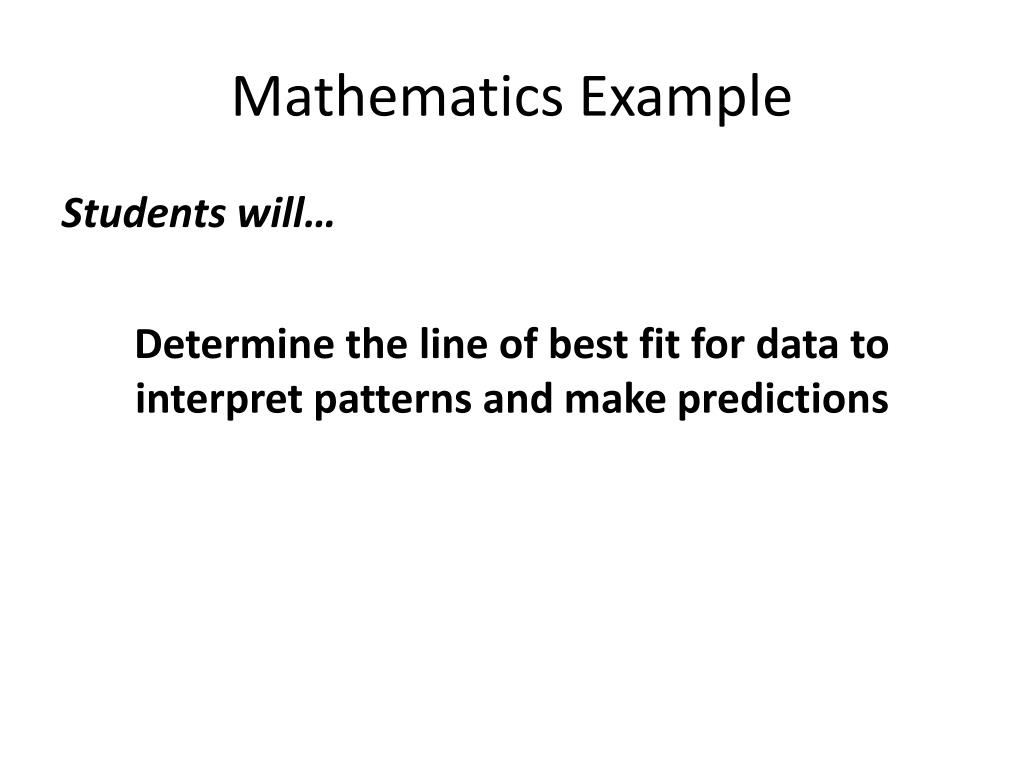 Mathematics Example

Students will…

Determine the line of best fit for data to interpret patterns and make predictions